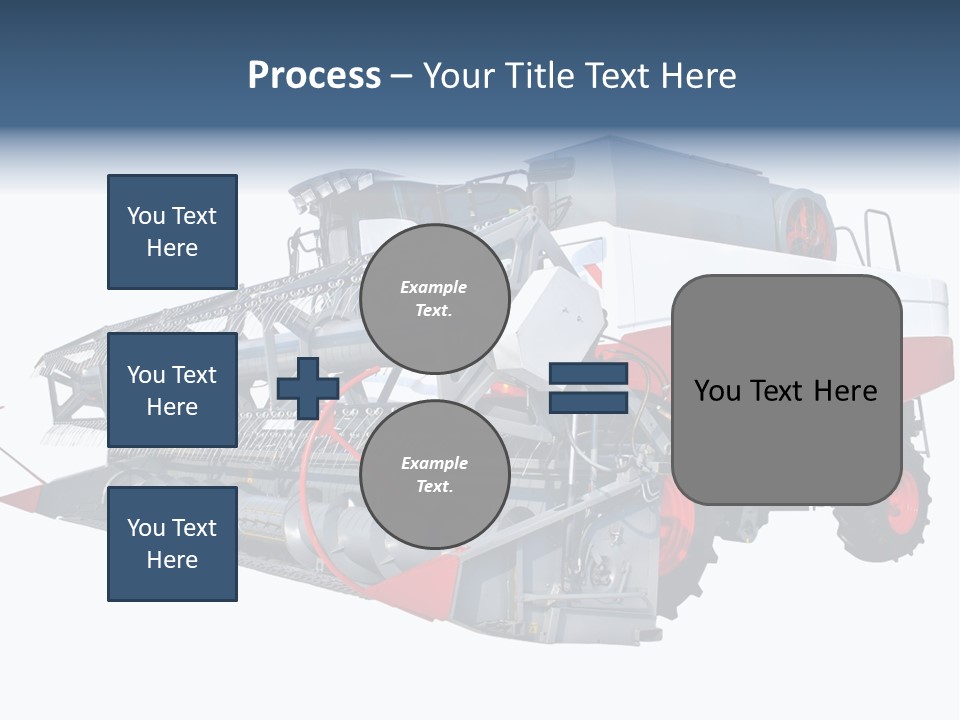 Process – Your Title Text Here

You Text Here

You Text Here

You Text Here

Example Text.

Example Text.

You Text Here